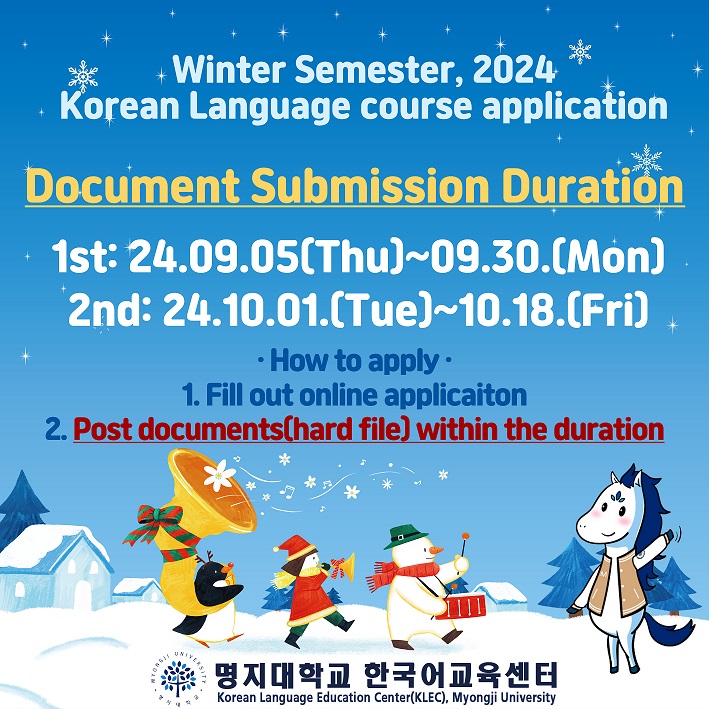 Winter Semester, 2024
Korean Language course application

Document Submission Duration

1st: 24.09.05(Thu)~09.30.(Mon)
2nd: 24.10.01.(Tue)~10.18.(Fri)

· How to apply ·
1. Fill out online applicaiton
2. Post documents(hard file) within the duration

MYONGJI UNIVERSITY
명지대학교
명지대학교 한국어교육센터
Korean Language Education Center(KLEC), Myongji University